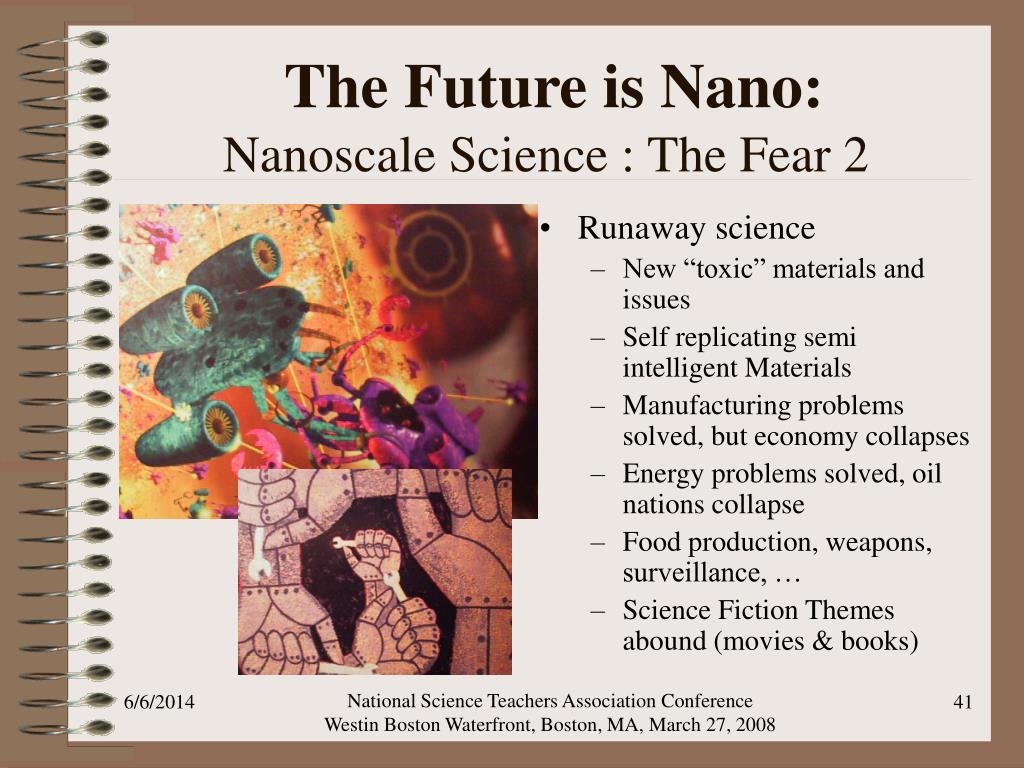 The Future is Nano:
Nanoscale Science : The Fear 2

• Runaway science
– New “toxic” materials and issues
– Self replicating semi intelligent Materials
– Manufacturing problems solved, but economy collapses
– Energy problems solved, oil nations collapse
– Food production, weapons, surveillance, …
– Science Fiction Themes abound (movies & books)

6/6/2014

National Science Teachers Association Conference
Westin Boston Waterfront, Boston, MA, March 27, 2008

41